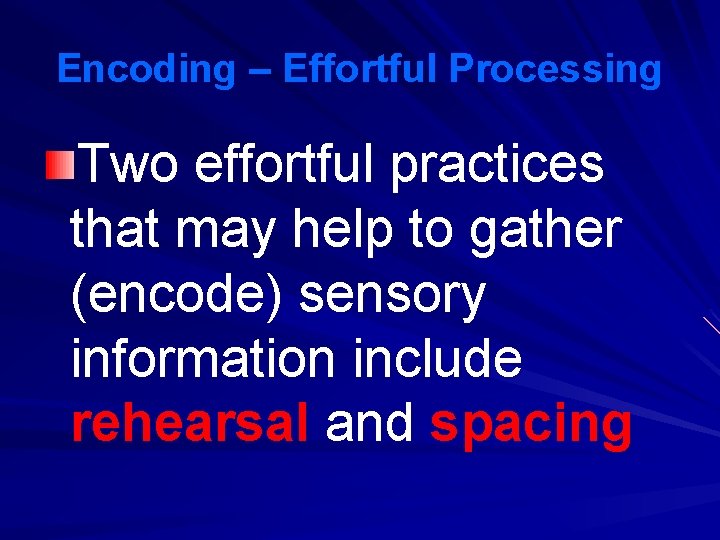 Encoding – Effortful Processing

Two effortful practices that may help to gather (encode) sensory information include rehearsal and spacing